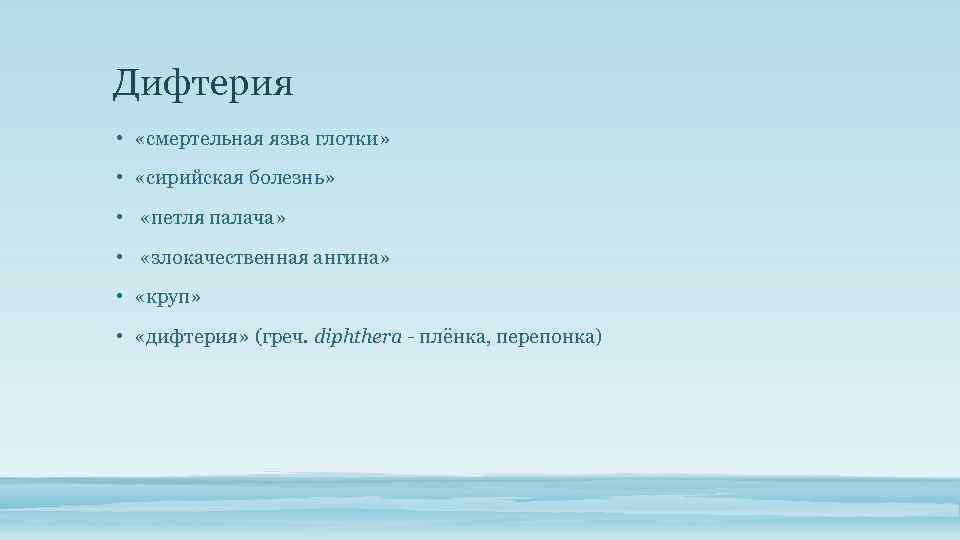 Дифтерия

• «смертельная язва глотки»

• «сирийская болезнь»

• «петля палача»

• «злокачественная ангина»

• «круп»

• «дифтерия» (греч. diphthera - плёнка, перепонка)